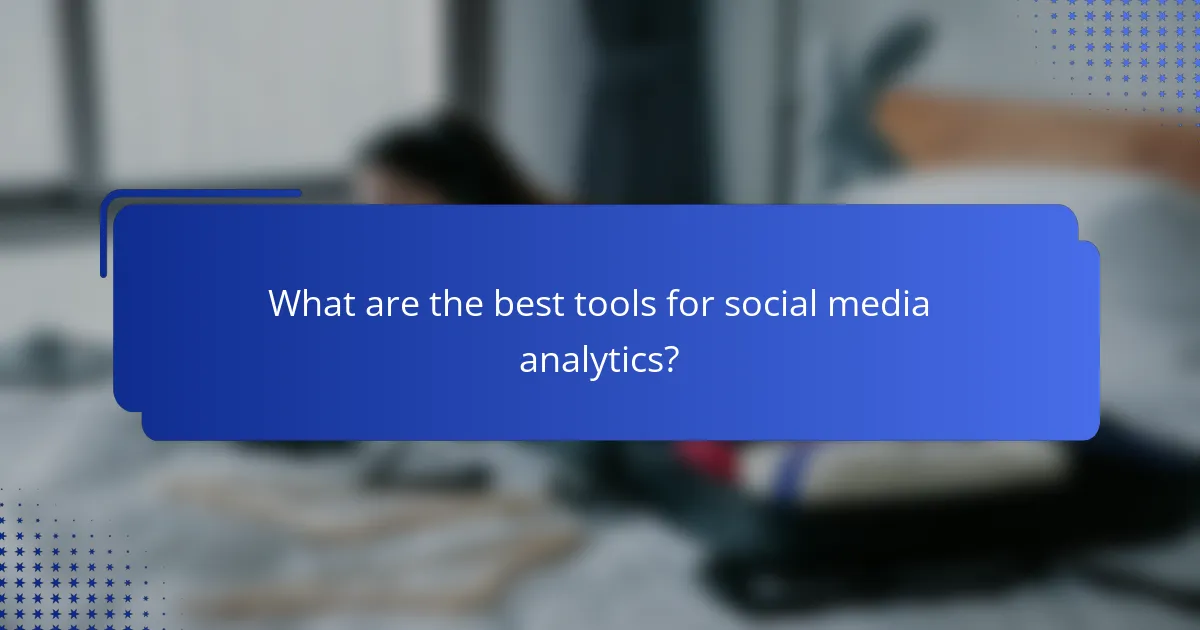 What are the best tools for social media analytics?